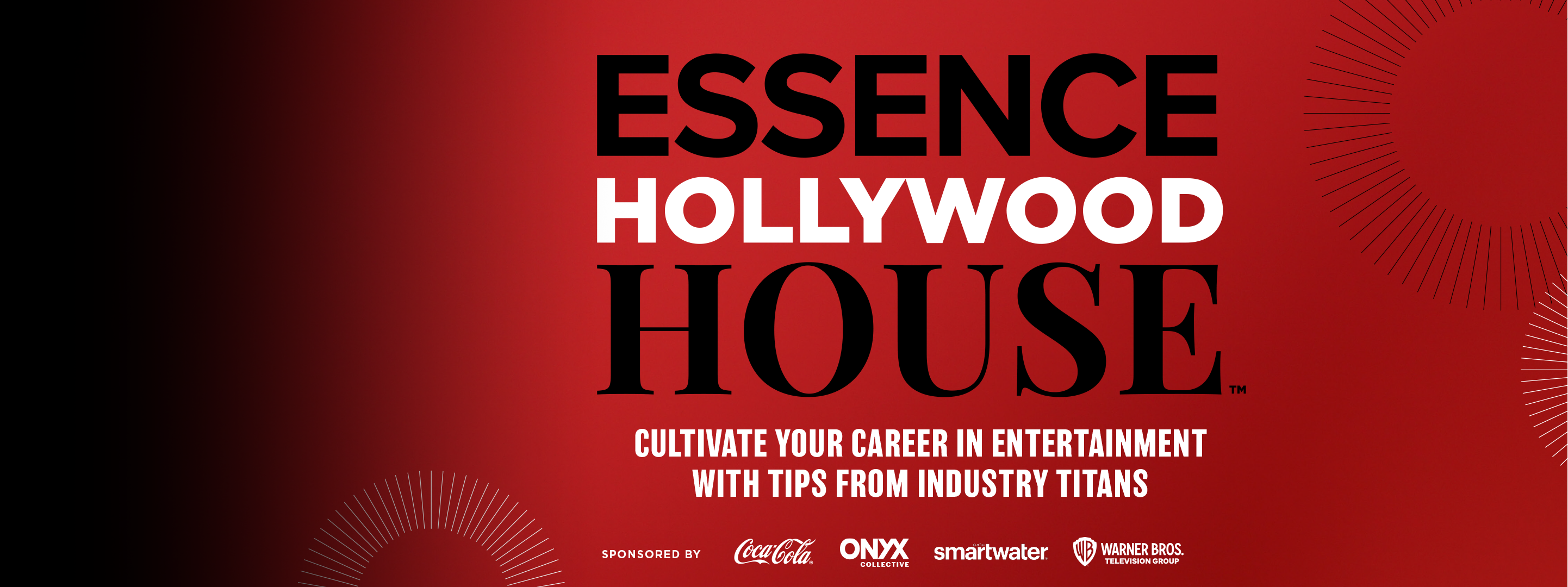 ESSENCE
HOLLYWOOD
HOUSE™

CULTIVATE YOUR CAREER IN ENTERTAINMENT WITH TIPS FROM INDUSTRY TITANS

SPONSORED BY Coca-Cola ONYX COLLECTIVE smartwater WB WARNER BROS. TELEVISION GROUP